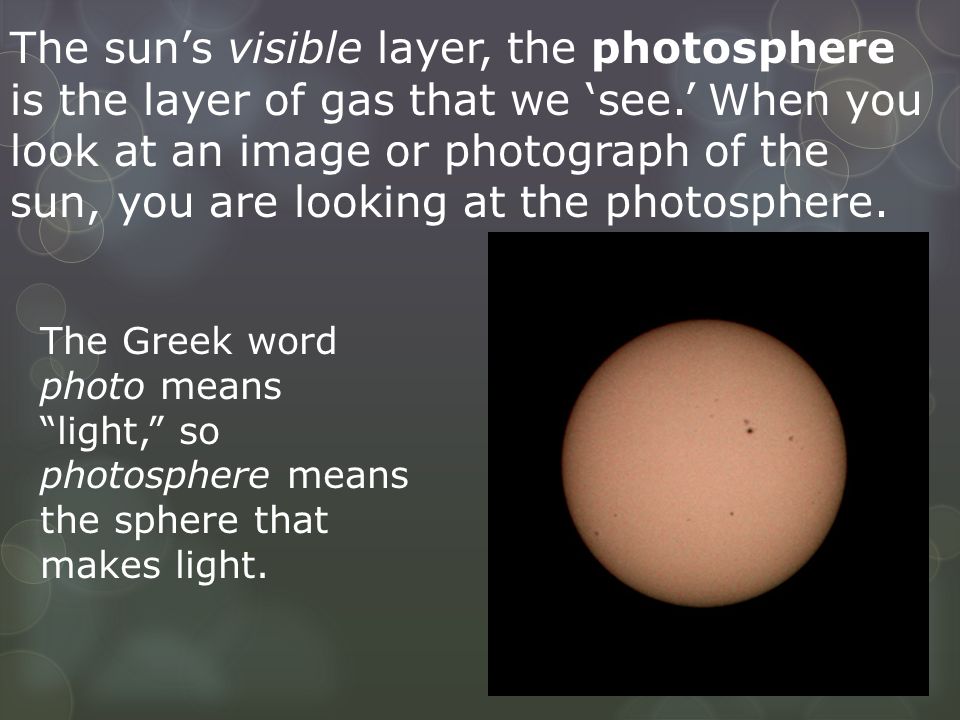 The sun’s visible layer, the photosphere is the layer of gas that we ‘see.’ When you look at an image or photograph of the sun, you are looking at the photosphere.

The Greek word photo means “light,” so photosphere means the sphere that makes light.